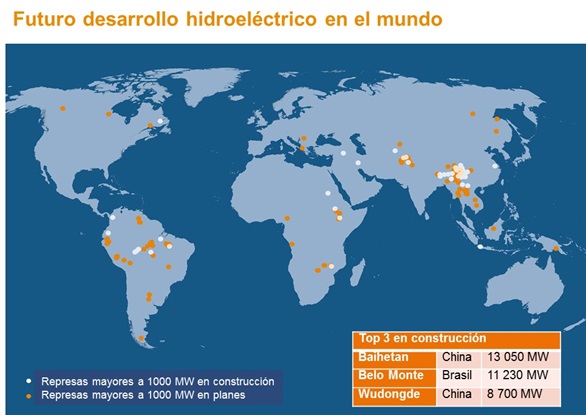 Futuro desarrollo hidroeléctrico en el mundo

Represas mayores a 1000 MW en construcción
Represas mayores a 1000 MW en planes

| Top 3 en construcción | | |
|---|---|---|
| Baihetan | China | 13 050 MW |
| Belo Monte | Brasil | 11 230 MW |
| Wudongde | China | 8 700 MW |